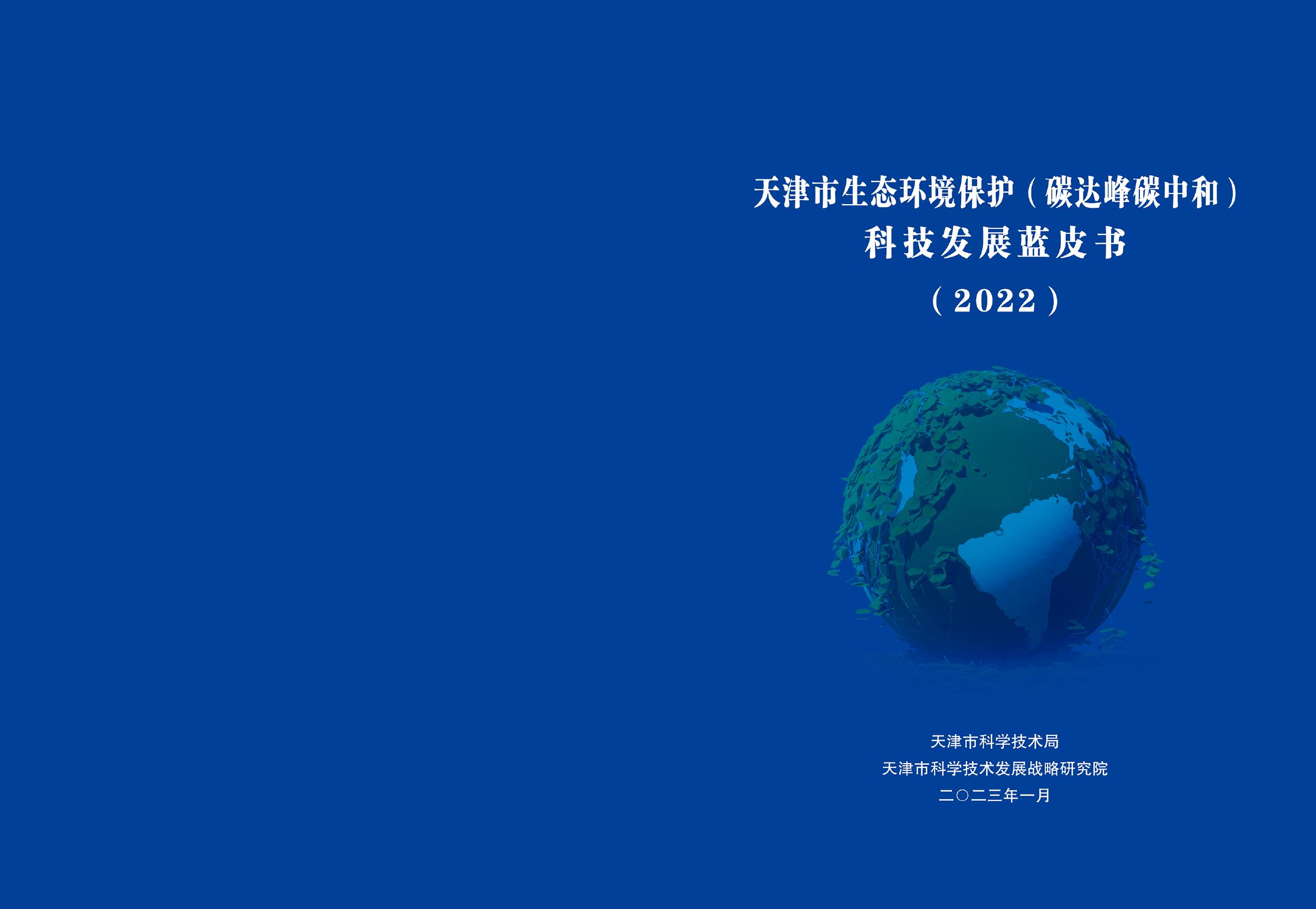 天津市生态环境保护（碳达峰碳中和）
科技发展蓝皮书
（2022）

天津市科学技术局
天津市科学技术发展战略研究院
二〇二三年一月